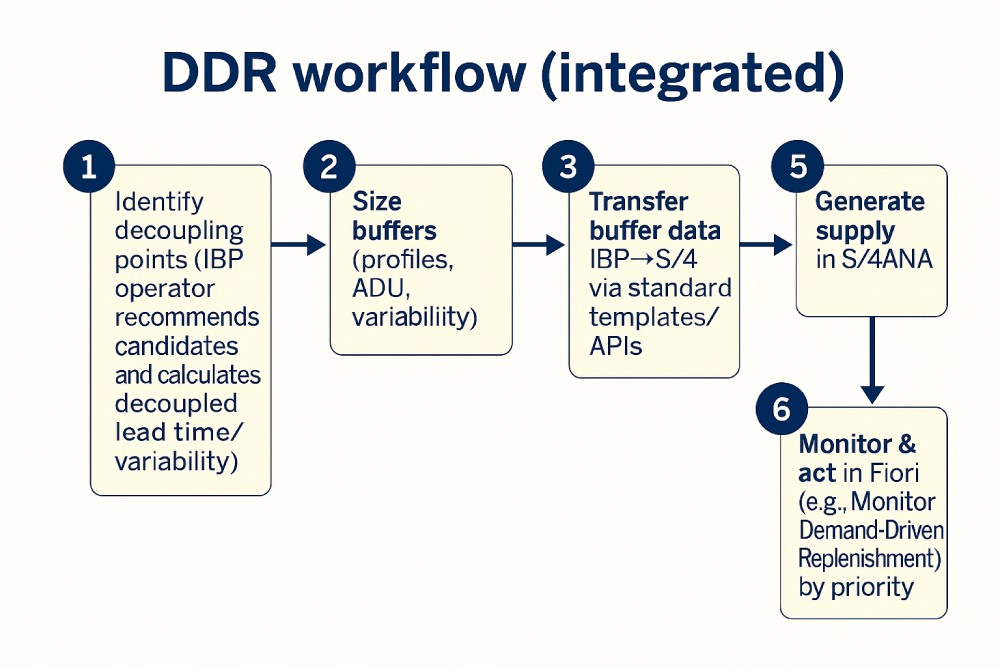 DDR workflow (integrated)

1
Identify decoupling points (IBP operator recommends candidates and calculates decoupled lead time/ variability)

2
Size buffers (profiles, ADU, variabiliity)

3
Transfer buffer data IBP→S/4 via standard templates/ APIs

5
Generate supply in S/4ANA

6
Monitor & act in Fiori (e.g., Monitor Demand-Driven Replenishment) by priority